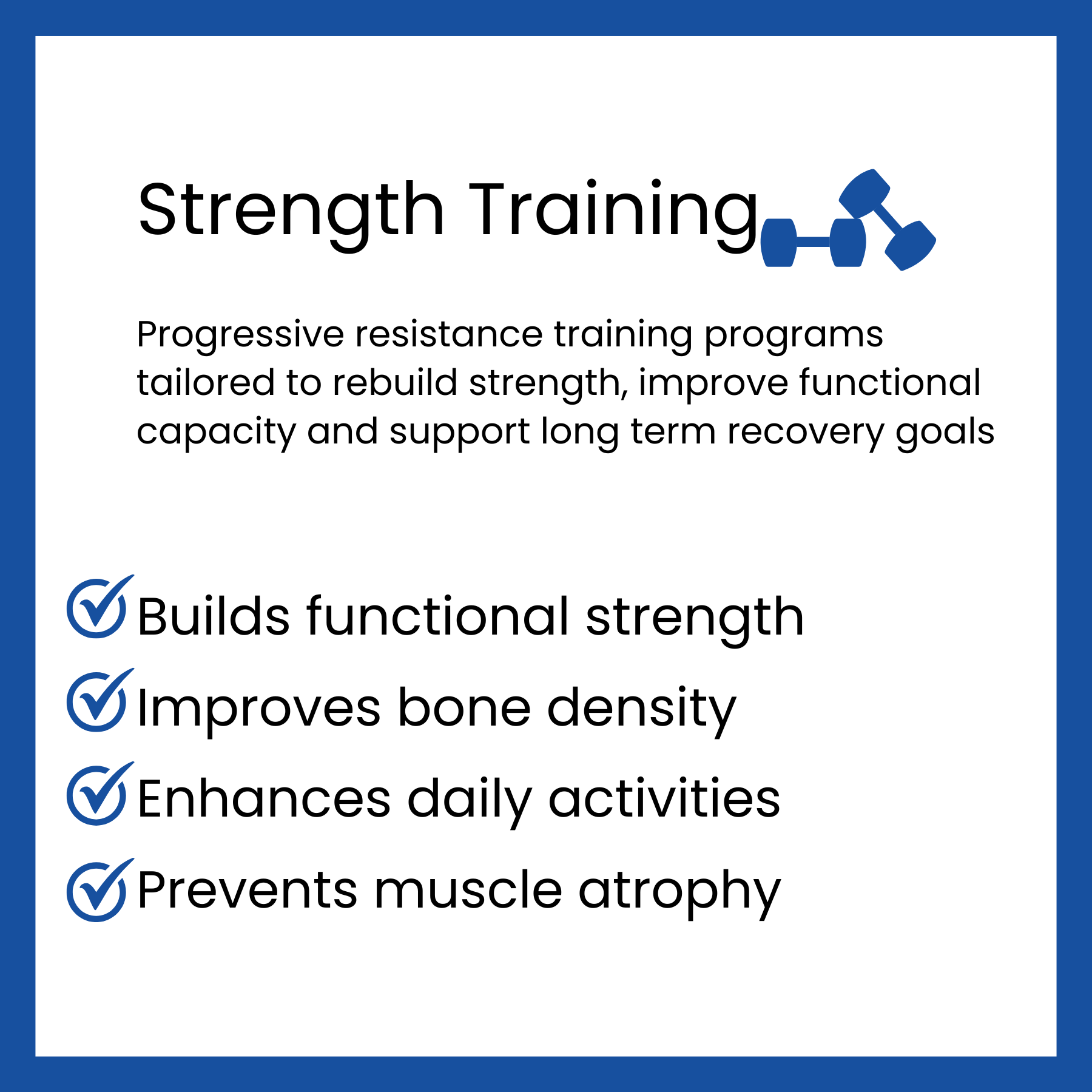 Strength Training

Progressive resistance training programs tailored to rebuild strength, improve functional capacity and support long term recovery goals

Builds functional strength
Improves bone density
Enhances daily activities
Prevents muscle atrophy